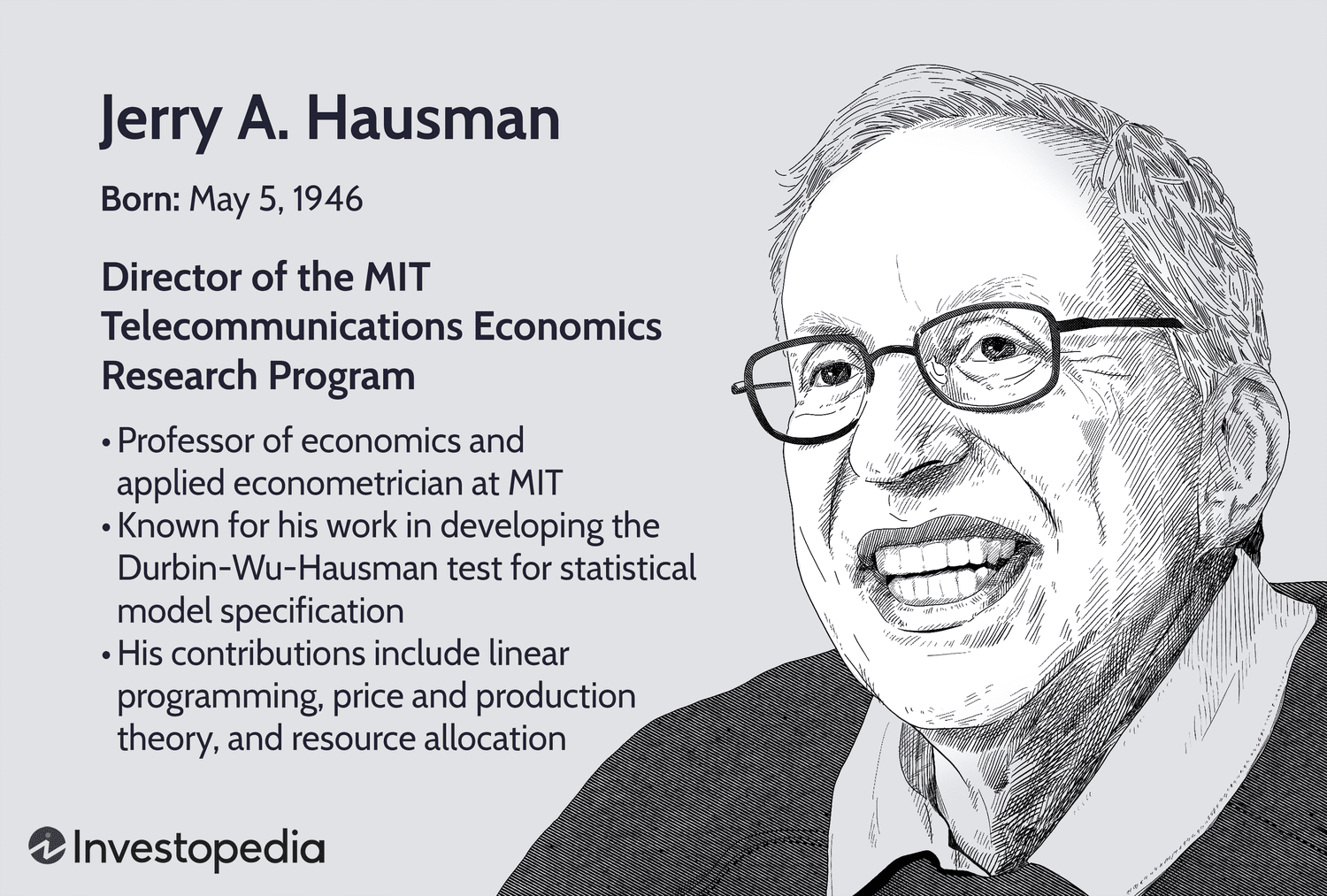 Jerry A. Hausman

Born: May 5, 1946

Director of the MIT Telecommunications Economics Research Program

• Professor of economics and applied econometrician at MIT
• Known for his work in developing the Durbin-Wu-Hausman test for statistical model specification
• His contributions include linear programming, price and production theory, and resource allocation

Investopedia